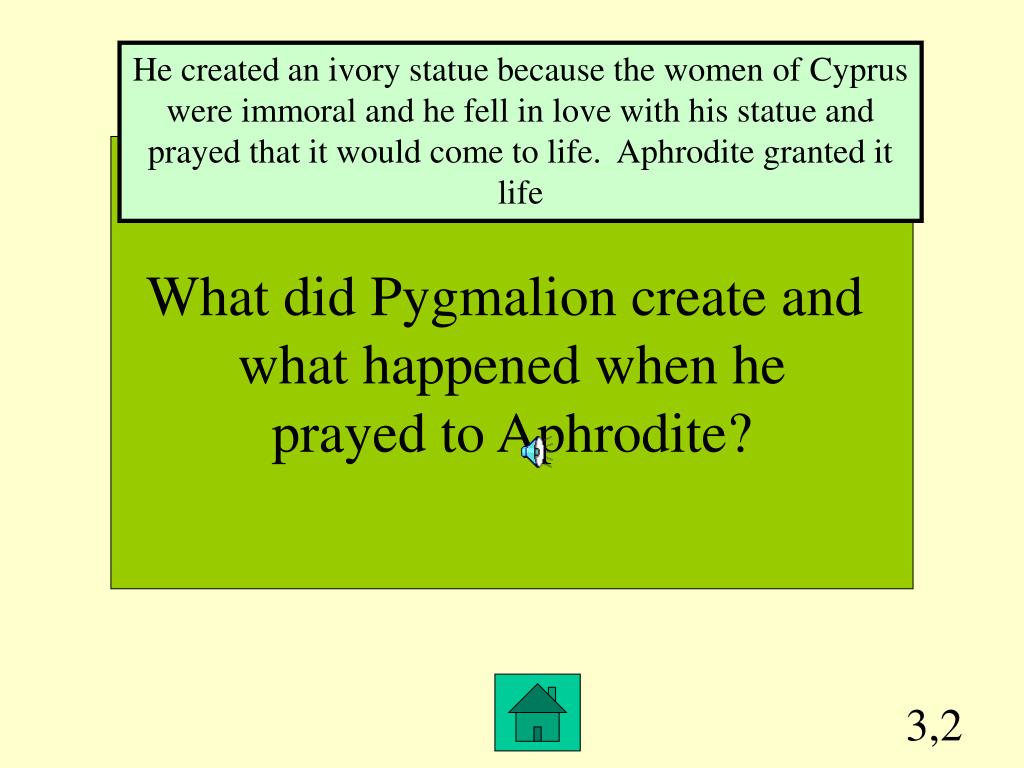 He created an ivory statue because the women of Cyprus were immoral and he fell in love with his statue and prayed that it would come to life.  Aphrodite granted it life

What did Pygmalion create and what happened when he prayed to Aphrodite?

3,2